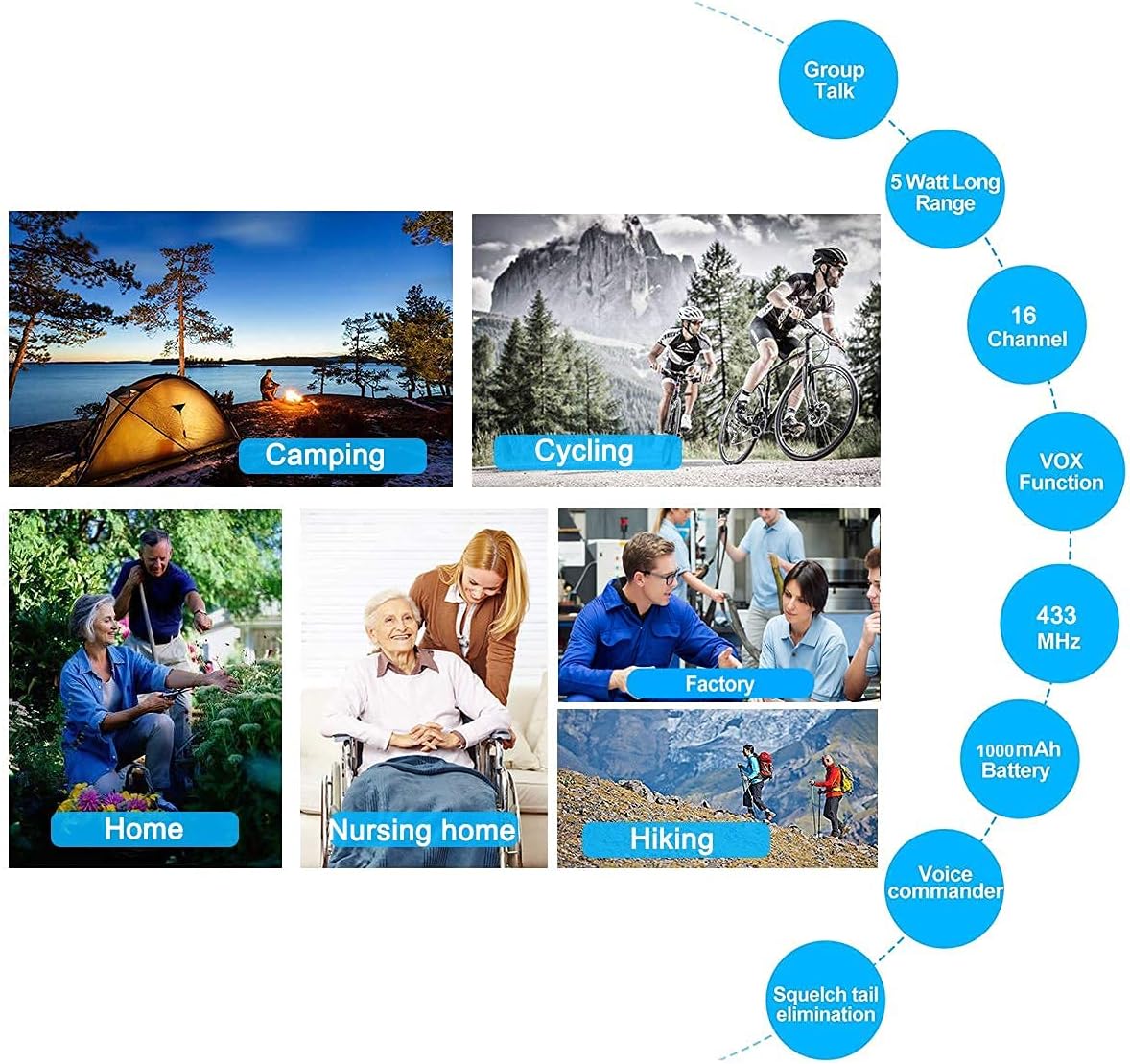 Camping

Cycling

Home

Nursing home

Factory

Hiking

Group Talk

5 Watt Long Range

16 Channel

VOX Function

433 MHz

1000mAh Battery

Voice commander

Squelch tail elimination